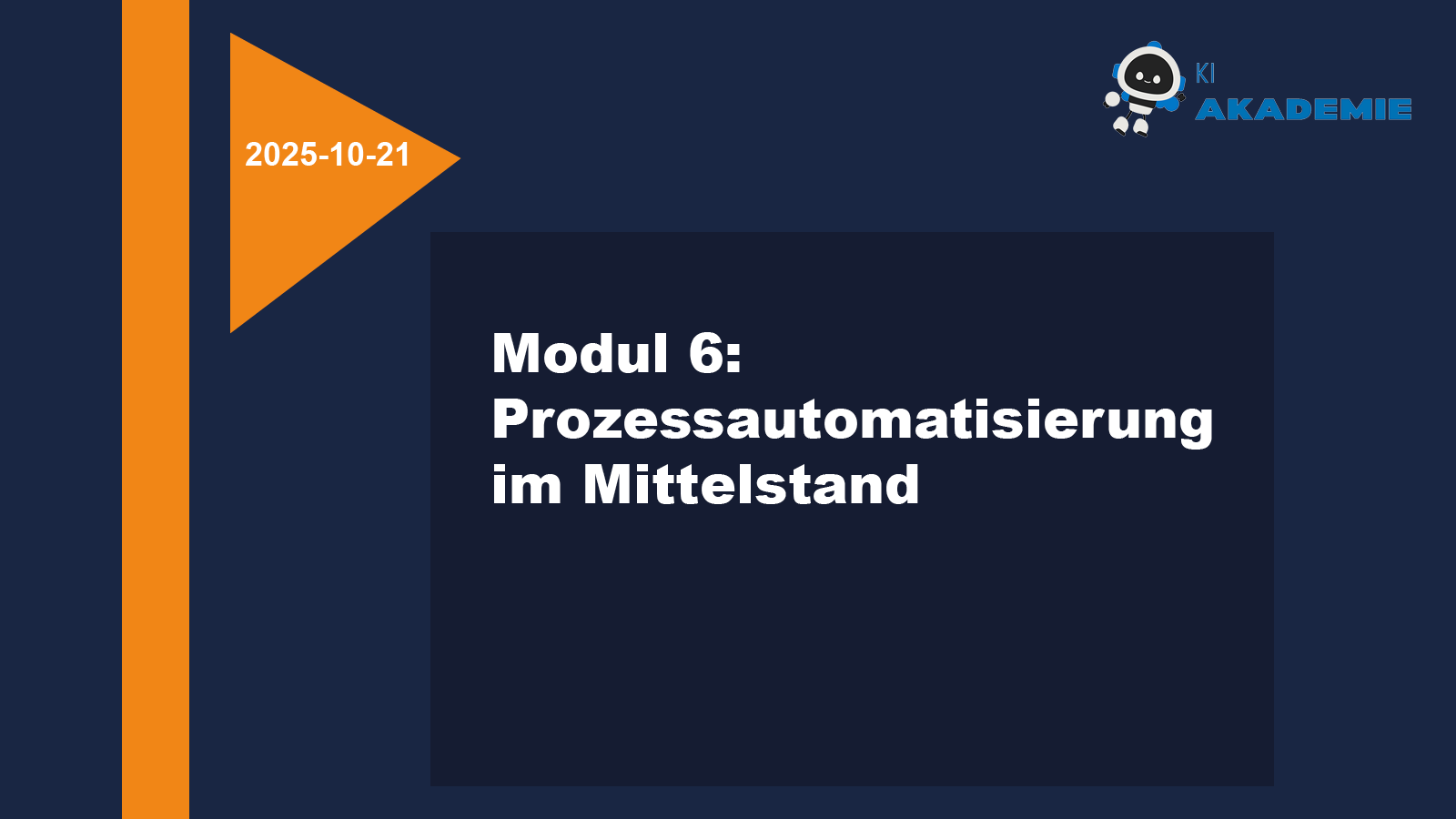 2025-10-21

KI
AKADEMIE

Modul 6: Prozessautomatisierung im Mittelstand